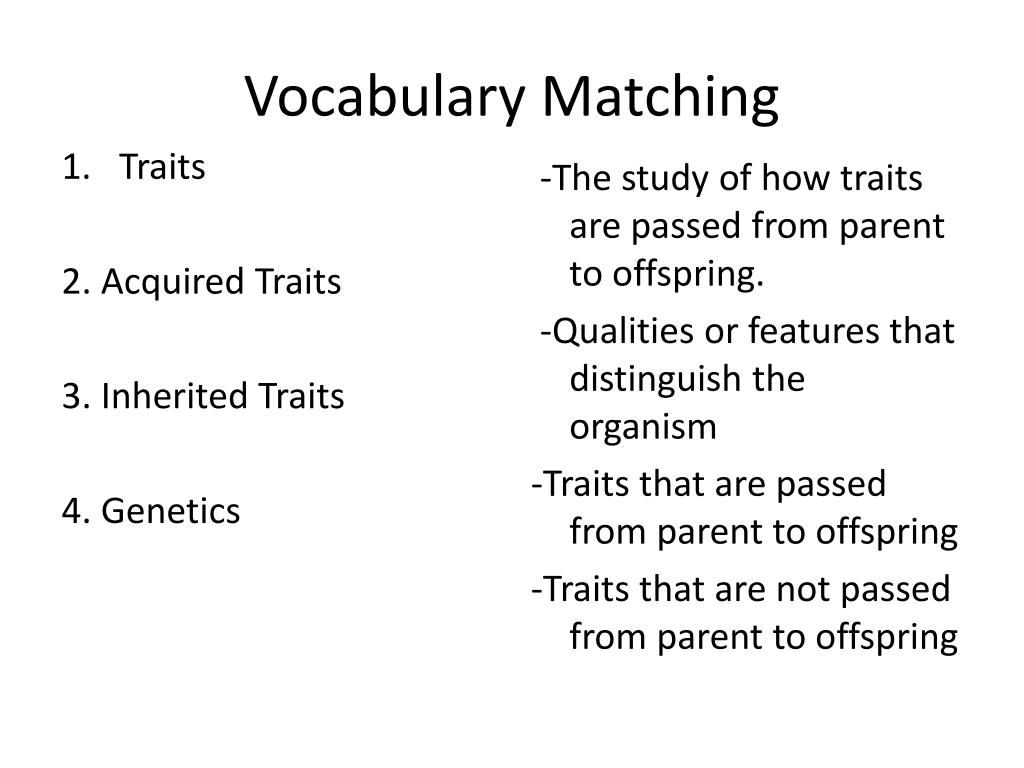 Vocabulary Matching

1. Traits

2. Acquired Traits

3. Inherited Traits

4. Genetics

-The study of how traits are passed from parent to offspring.

-Qualities or features that distinguish the organism

-Traits that are passed from parent to offspring

-Traits that are not passed from parent to offspring